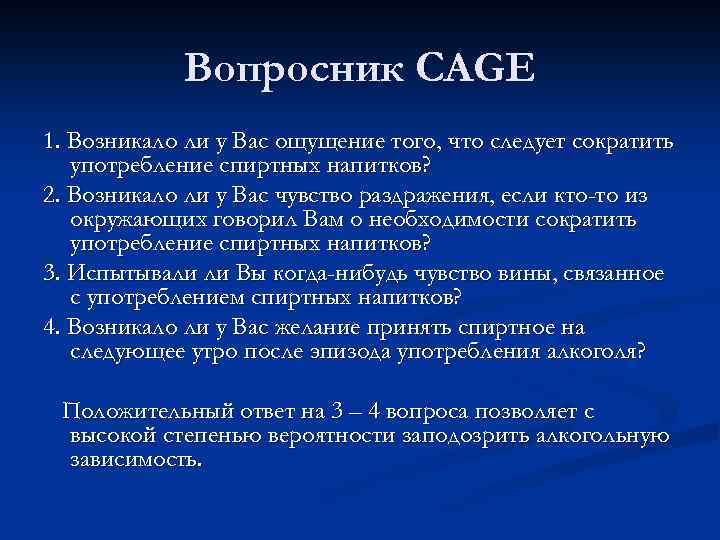 Вопросник CAGE

1. Возникало ли у Вас ощущение того, что следует сократить употребление спиртных напитков?

2. Возникало ли у Вас чувство раздражения, если кто-то из окружающих говорил Вам о необходимости сократить употребление спиртных напитков?

3. Испытывали ли Вы когда-нибудь чувство вины, связанное с употреблением спиртных напитков?

4. Возникало ли у Вас желание принять спиртное на следующее утро после эпизода употребления алкоголя?

Положительный ответ на 3 – 4 вопроса позволяет с высокой степенью вероятности заподозрить алкогольную зависимость.